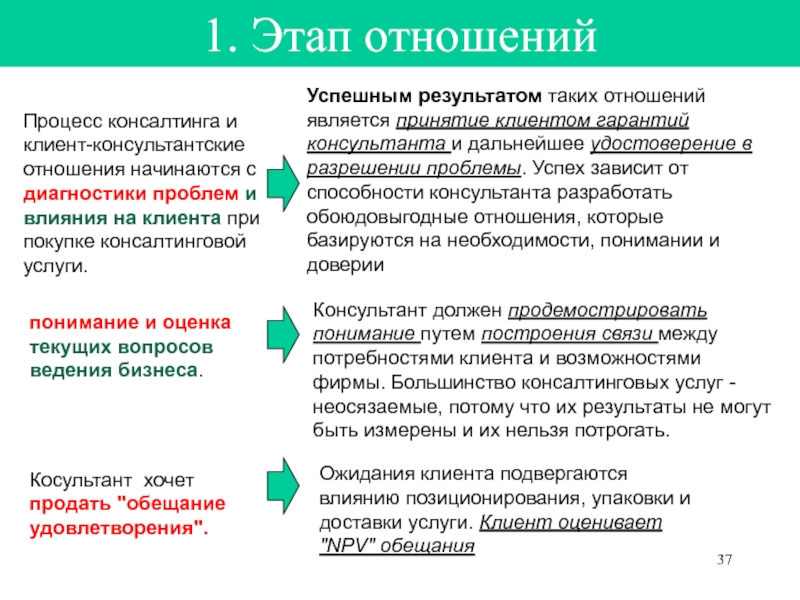 1. Этап отношений

Процесс консалтинга и клиент-консультантские отношения начинаются с диагностики проблем и влияния на клиента при покупке консалтинговой услуги.

Успешным результатом таких отношений является принятие клиентом гарантий консультанта и дальнейшее удостоверение в разрешении проблемы. Успех зависит от способности консультанта разработать обоюдовыгодные отношения, которые базируются на необходимости, понимании и доверии

понимание и оценка текущих вопросов ведения бизнеса.

Консультант должен продемострировать понимание путем построения связи между потребностями клиента и возможностями фирмы. Большинство консалтинговых услуг - неосязаемые, потому что их результаты не могут быть измерены и их нельзя потрогать.

Косультант хочет продать "обещание удовлетворения".

Ожидания клиента подвергаются влиянию позиционирования, упаковки и доставки услуги. Клиент оценивает "NPV" обещания

37